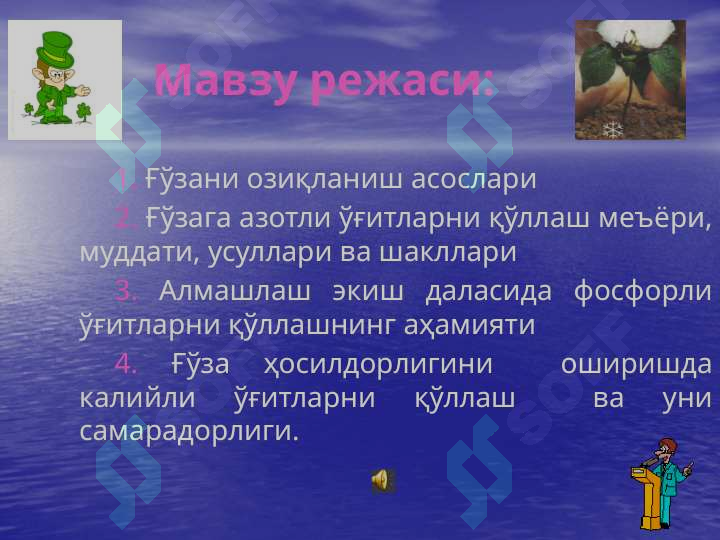 Мавзу режаси:

1. Ғўзани озиқланиш асослари

2. Ғўзага азотли ўғитларни қўллаш меъёри, муддати, усуллари ва шакллари

3. Алмашлаш экиш даласида фосфорли ўғитларни қўллашнинг аҳамияти

4. Ғўза ҳосилдорлигини оширишда калийли ўғитларни қўллаш ва уни самарадорлиги.